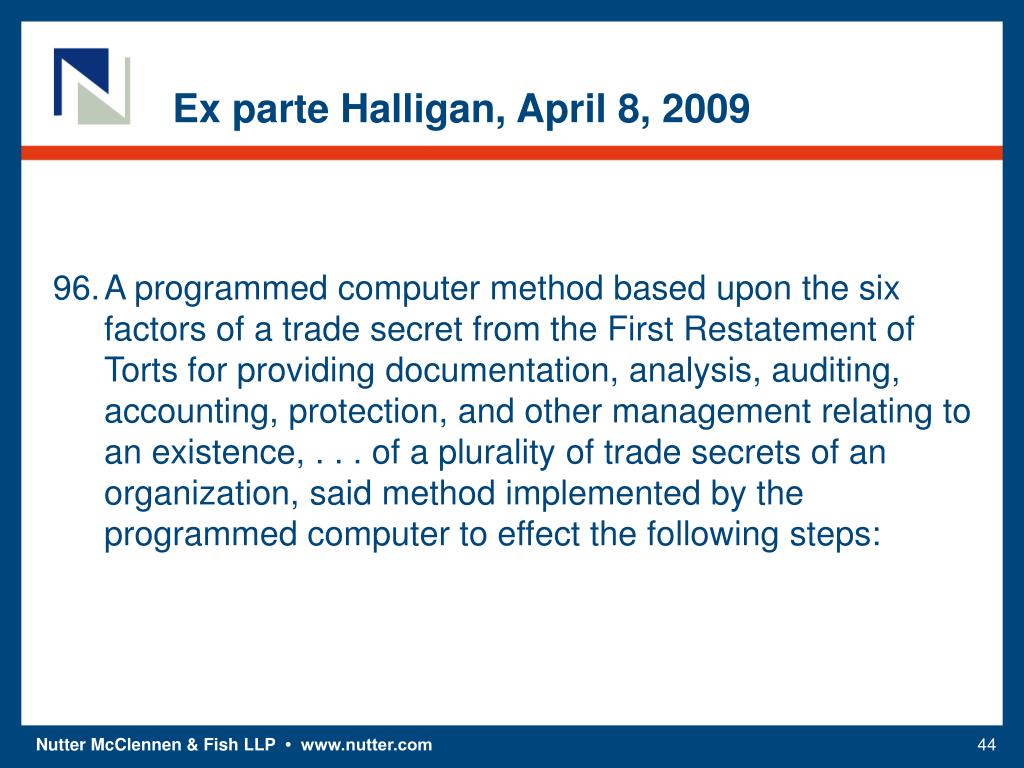 Ex parte Halligan, April 8, 2009

96. A programmed computer method based upon the six factors of a trade secret from the First Restatement of Torts for providing documentation, analysis, auditing, accounting, protection, and other management relating to an existence, . . . of a plurality of trade secrets of an organization, said method implemented by the programmed computer to effect the following steps:

Nutter McClennen & Fish LLP • www.nutter.com

44